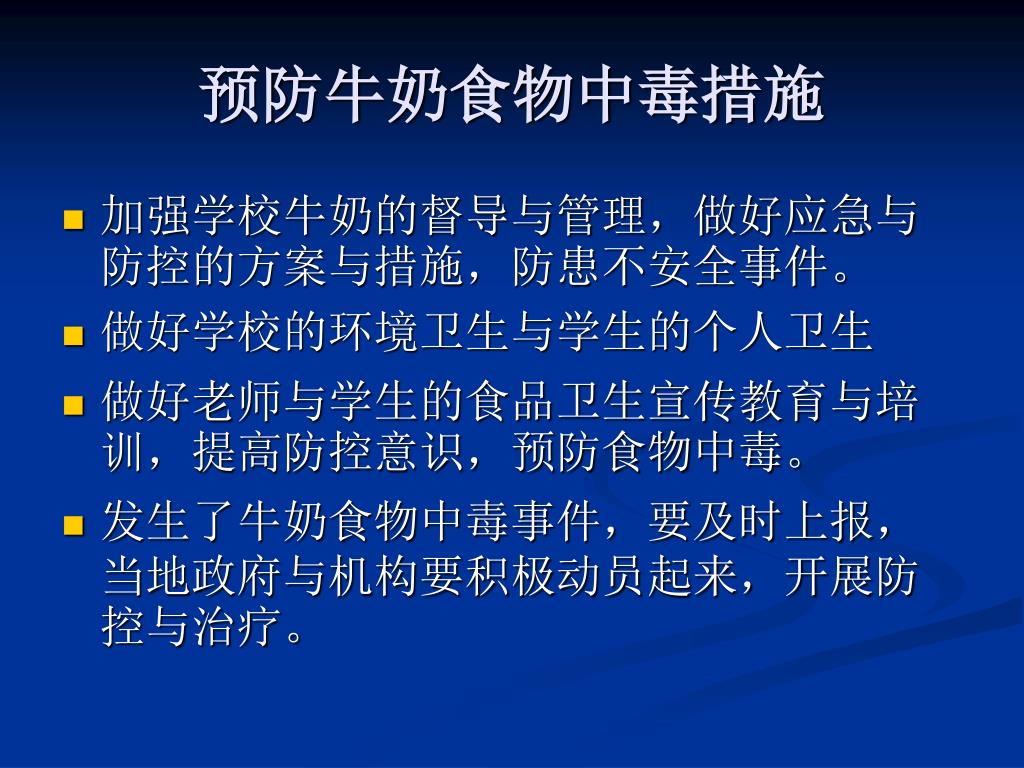 预防牛奶食物中毒措施

■ 加强学校牛奶的督导与管理，做好应急与防控的方案与措施，防患不安全事件。

■ 做好学校的环境卫生与学生的个人卫生

■ 做好老师与学生的食品卫生宣传教育与培训，提高防控意识，预防食物中毒。

■ 发生了牛奶食物中毒事件，要及时上报，当地政府与机构要积极动员起来，开展防控与治疗。